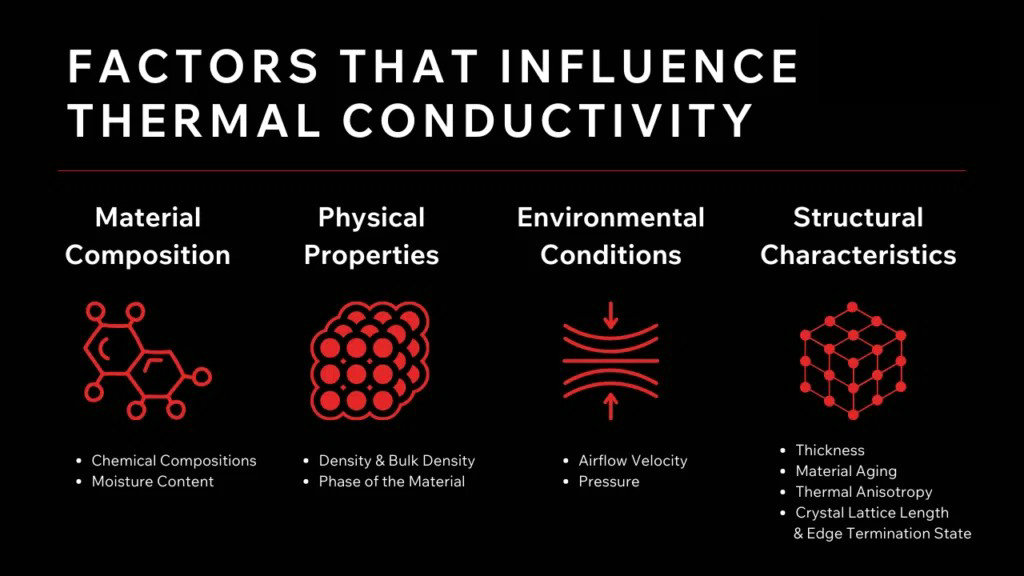 FACTORS THAT INFLUENCE THERMAL CONDUCTIVITY

Material Composition

- Chemical Compositions
- Moisture Content

Physical Properties

- Density & Bulk Density
- Phase of the Material

Environmental Conditions

- Airflow Velocity
- Pressure

Structural Characteristics

- Thickness
- Material Aging
- Thermal Anisotropy
- Crystal Lattice Length & Edge Termination State